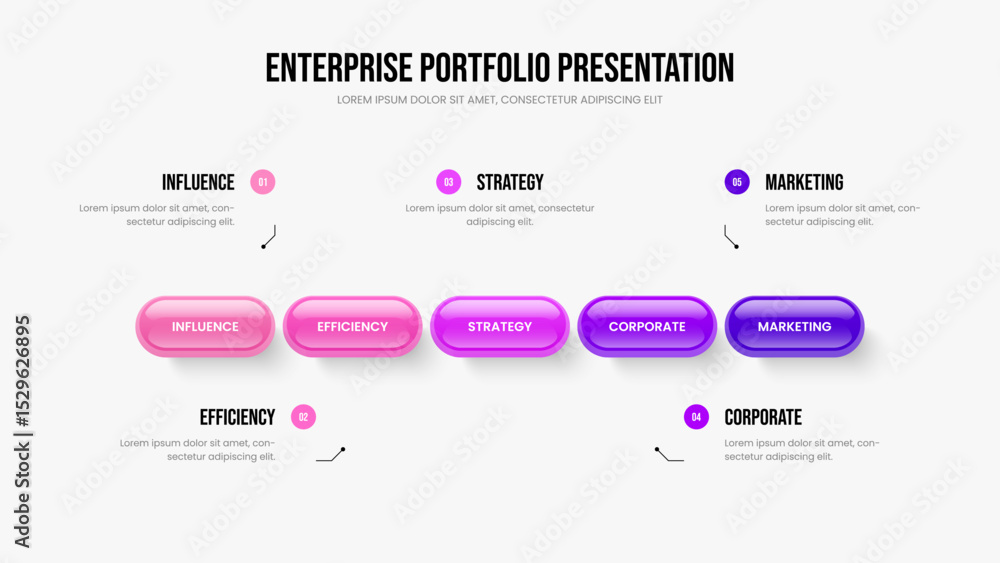 ENTERPRISE PORTFOLIO PRESENTATION
LOREM IPSUM DOLOR SIT AMET, CONSECTETUR ADIPISCING ELIT

INFLUENCE 01
Lorem ipsum dolor sit amet, consectetur adipiscing elit.

03 STRATEGY
Lorem ipsum dolor sit amet, consectetur adipiscing elit.

05 MARKETING
Lorem ipsum dolor sit amet, consectetur adipiscing elit.

INFLUENCE
EFFICIENCY
STRATEGY
CORPORATE
MARKETING

EFFICIENCY 02
Lorem ipsum dolor sit amet, consectetur adipiscing elit.

04 CORPORATE
Lorem ipsum dolor sit amet, consectetur adipiscing elit.

Adobe Stock | #1529626895